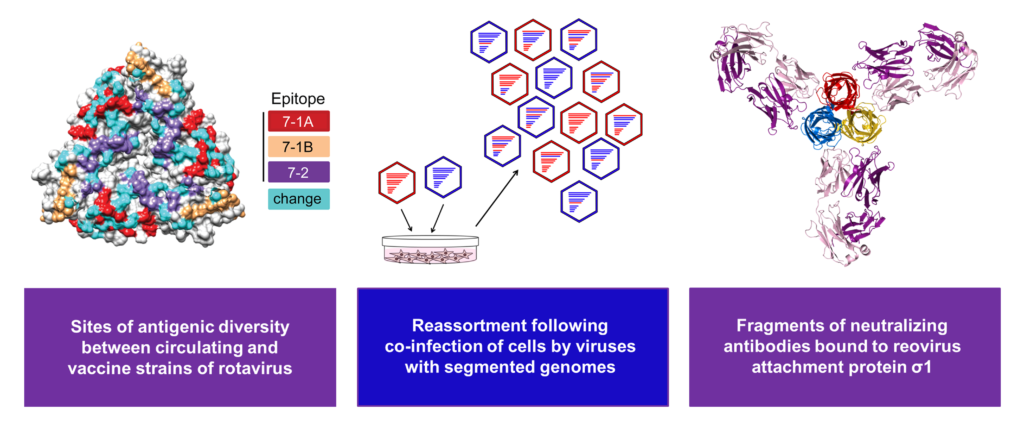 Epitope
7-1A
7-1B
7-2
change

Sites of antigenic diversity between circulating and vaccine strains of rotavirus

Reassortment following co-infection of cells by viruses with segmented genomes

Fragments of neutralizing antibodies bound to reovirus attachment protein σ1